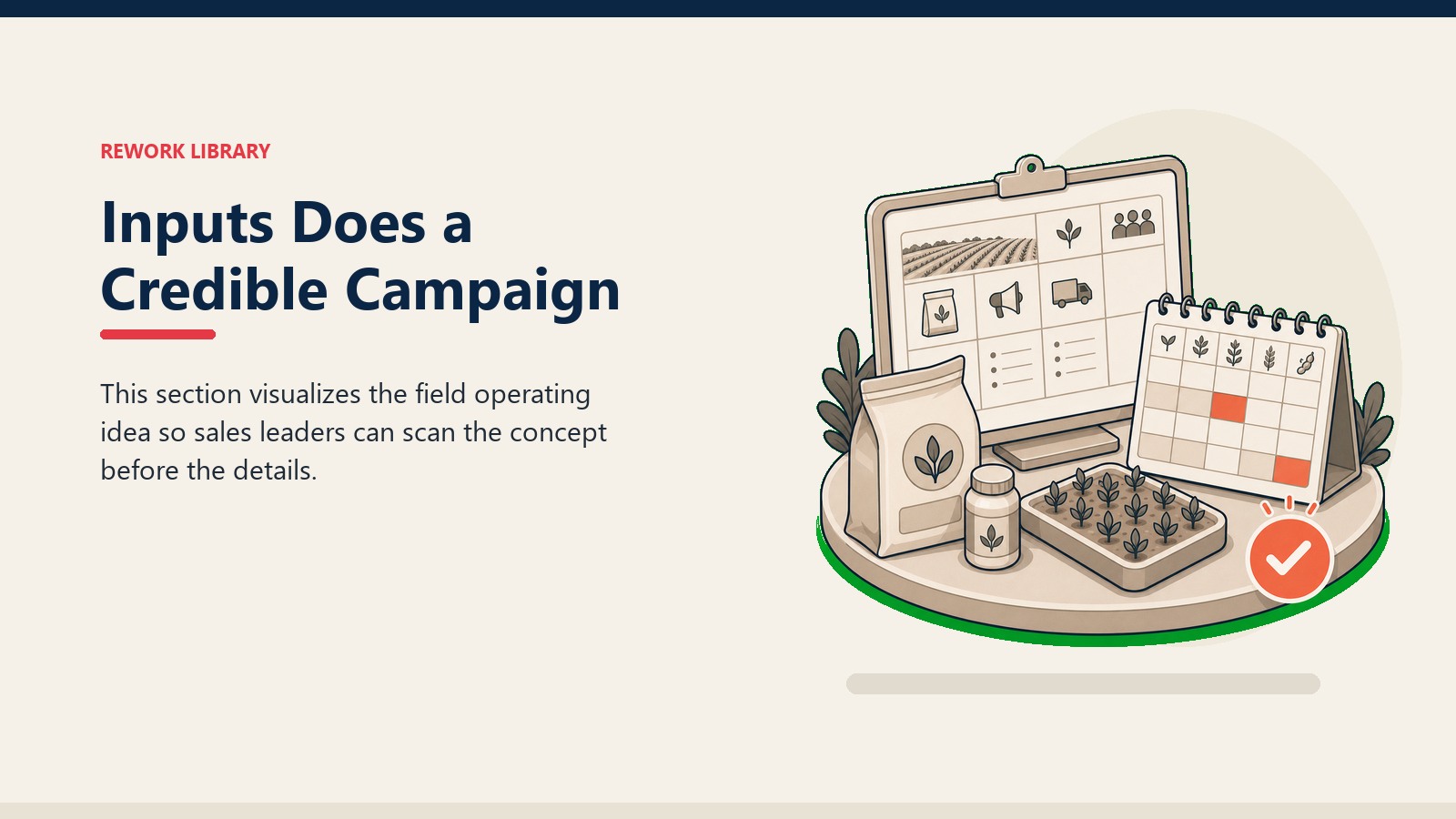 REWORK LIBRARY

Inputs Does a Credible Campaign

This section visualizes the field operating idea so sales leaders can scan the concept before the details.